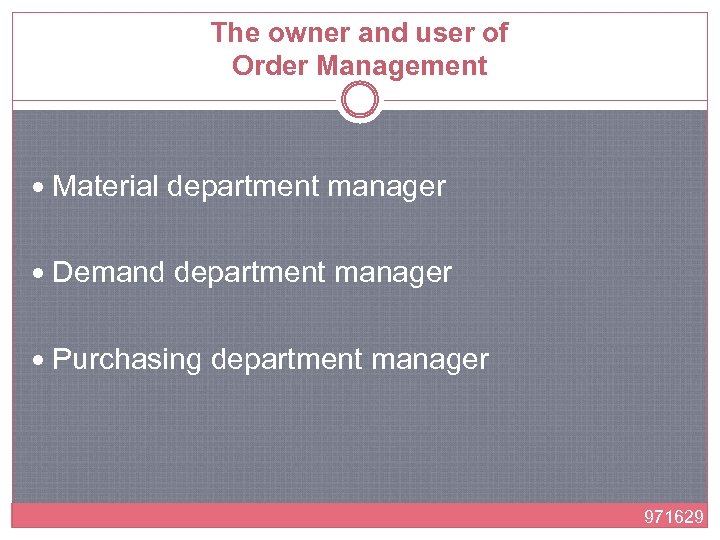 The owner and user of Order Management

• Material department manager

• Demand department manager

• Purchasing department manager

971629